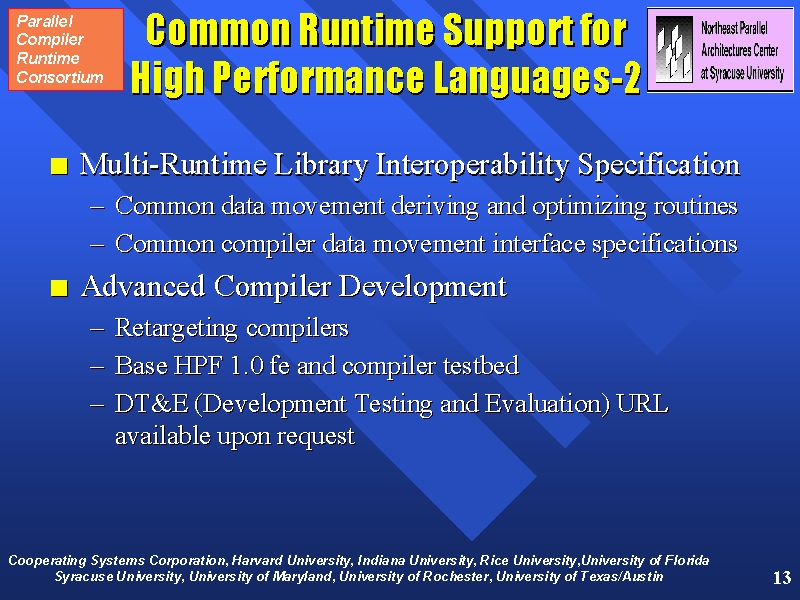 Parallel Compiler Runtime Consortium

Common Runtime Support for High Performance Languages-2

Northeast Parallel Architectures Center at Syracuse University

■ Multi-Runtime Library Interoperability Specification
– Common data movement deriving and optimizing routines
– Common compiler data movement interface specifications

■ Advanced Compiler Development
– Retargeting compilers
– Base HPF 1.0 fe and compiler testbed
– DT&E (Development Testing and Evaluation) URL available upon request

Cooperating Systems Corporation, Harvard University, Indiana University, Rice University,University of Florida
Syracuse University, University of Maryland, University of Rochester, University of Texas/Austin

13